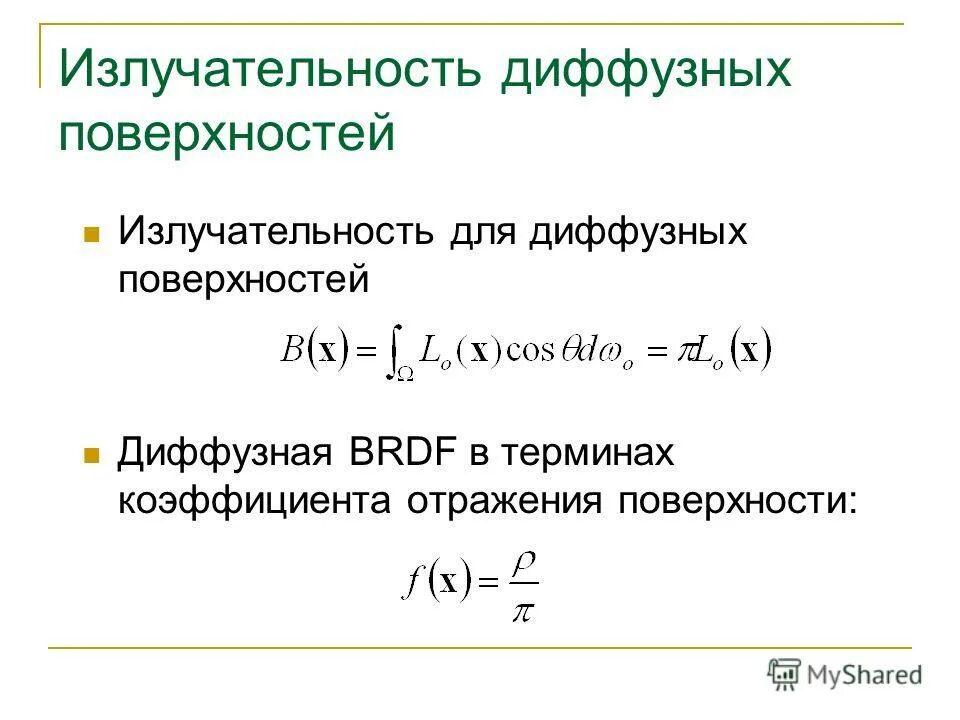 Излучательность диффузных поверхностей

Излучательность для диффузных поверхностей

$B(\mathbf{x}) = \int_{\Omega} L_o(\mathbf{x}) \cos\theta d\omega_o = \pi L_o(\mathbf{x})$

Диффузная BRDF в терминах коэффициента отражения поверхности:

$f(\mathbf{x}) = \frac{\rho}{\pi}$

MyShared